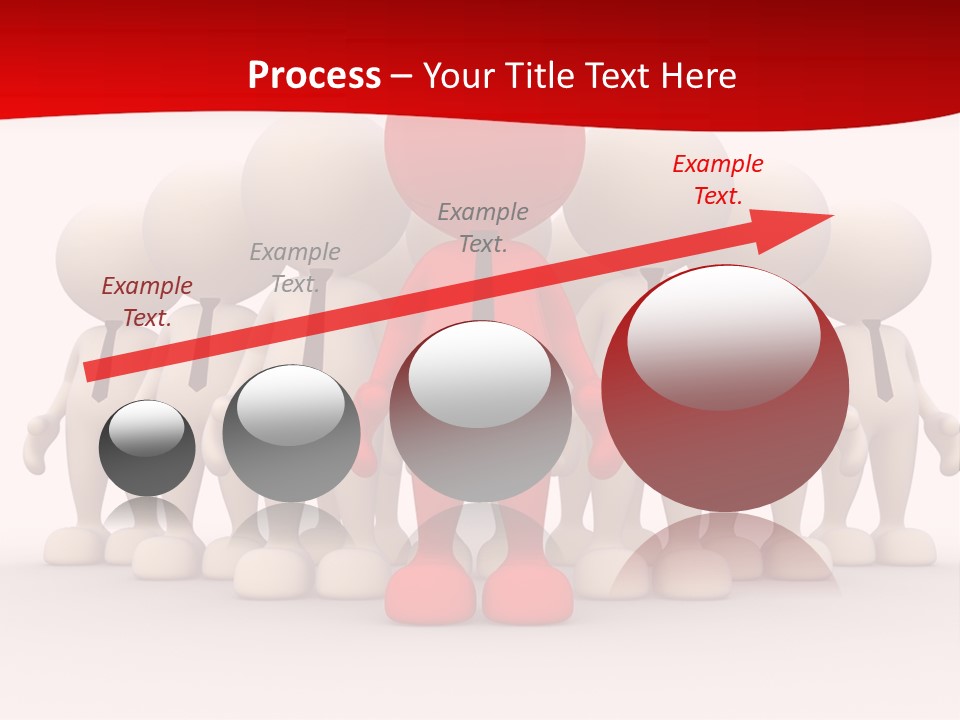 Process – Your Title Text Here

Example Text.

Example Text.

Example Text.

Example Text.